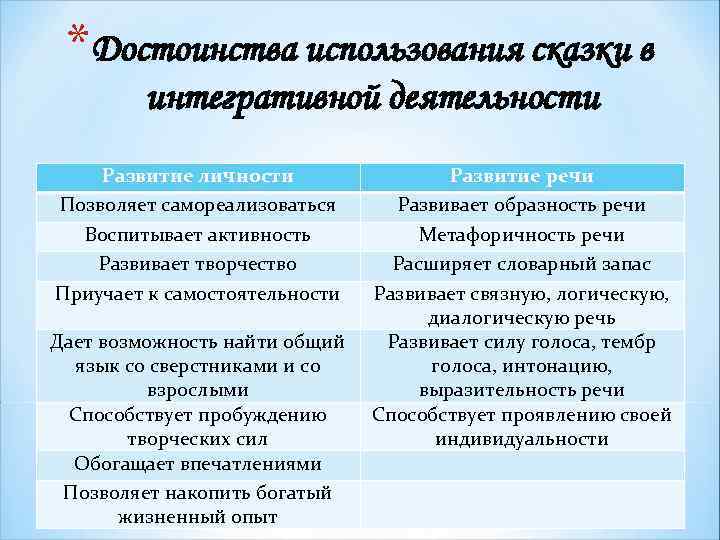 * Достоинства использования сказки в интегративной деятельности

| Развитие личности | Развитие речи |
|---|---|
| Позволяет самореализоваться | Развивает образность речи |
| Воспитывает активность | Метафоричность речи |
| Развивает творчество | Расширяет словарный запас |
| Приучает к самостоятельности | Развивает связную, логическую, диалогическую речь |
| Дает возможность найти общий язык со сверстниками и со взрослыми | Развивает силу голоса, тембр голоса, интонацию, выразительность речи |
| Способствует пробуждению творческих сил | Способствует проявлению своей индивидуальности |
| Обогащает впечатлениями | |
| Позволяет накопить богатый жизненный опыт | |